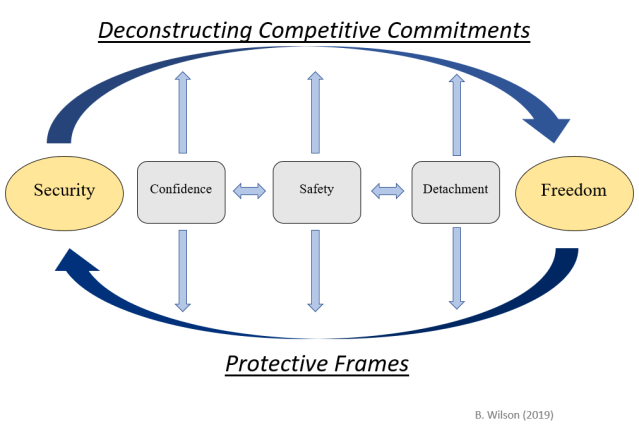 Deconstructing Competitive Commitments

Security

Confidence

Safety

Detachment

Freedom

Protective Frames

B. Wilson (2019)